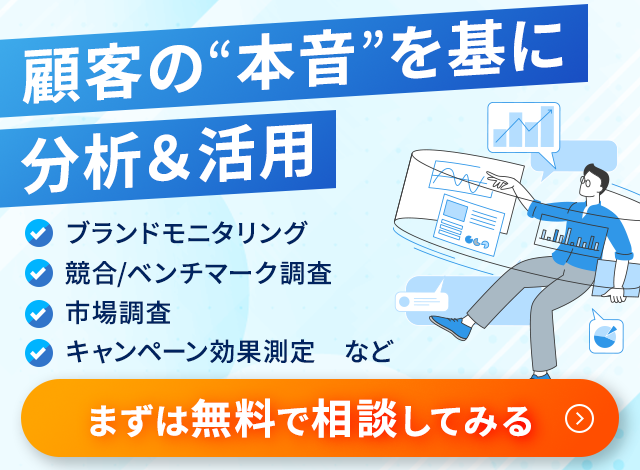 顧客の“本音”を基に
分析＆活用

ブランドモニタリング
競合/ベンチマーク調査
市場調査
キャンペーン効果測定　など

まずは無料で相談してみる